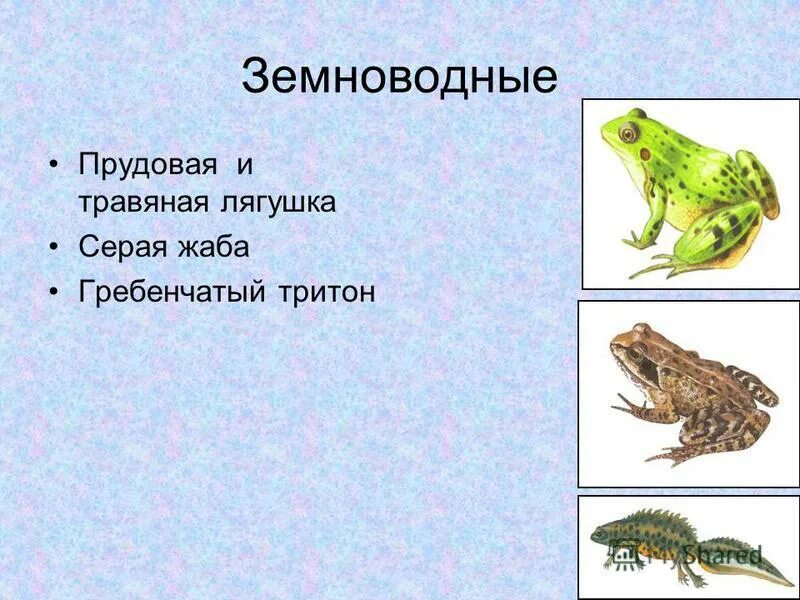 Земноводные

• Прудовая и травяная лягушка
• Серая жаба
• Гребенчатый тритон

MyShared